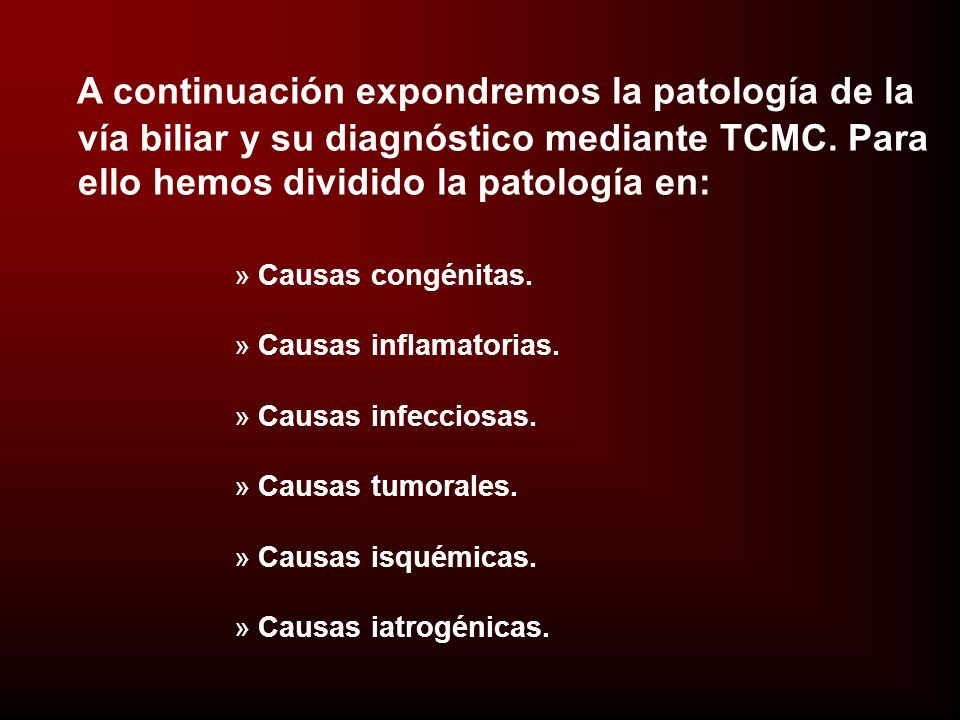 A continuación expondremos la patología de la vía biliar y su diagnóstico mediante TCMC. Para ello hemos dividido la patología en:

» Causas congénitas.

» Causas inflamatorias.

» Causas infecciosas.

» Causas tumorales.

» Causas isquémicas.

» Causas iatrogénicas.